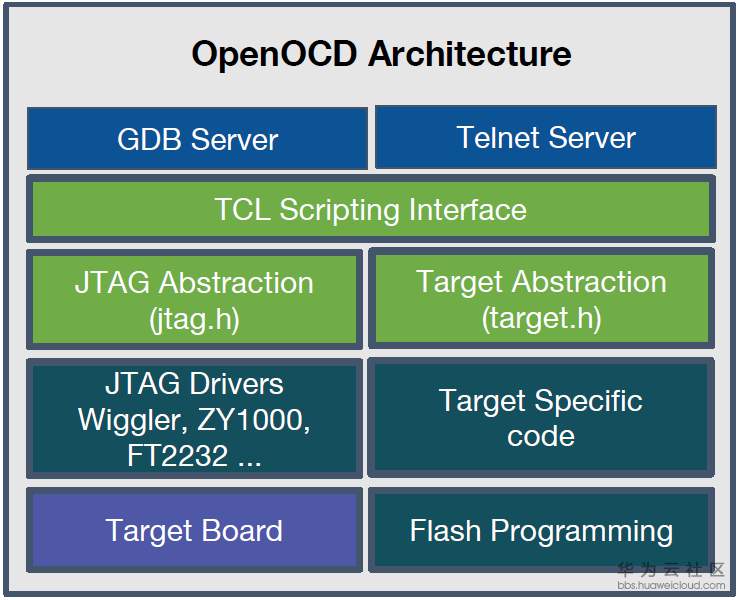 OpenOCD Architecture

GDB Server

Telnet Server

TCL Scripting Interface

JTAG Abstraction (jtag.h)

Target Abstraction (target.h)

JTAG Drivers Wiggler, ZY1000, FT2232 ...

Target Specific code

Target Board

Flash Programming

华为云社区
bbs.huaweicloud.com